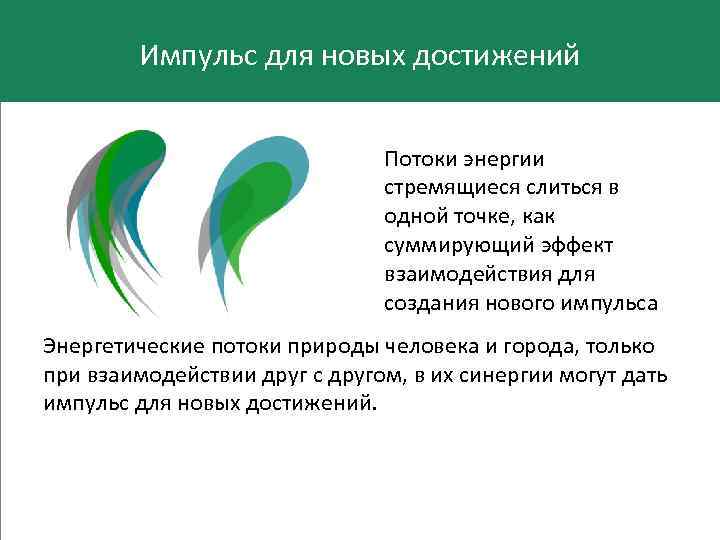 Импульс для новых достижений

Потоки энергии стремящиеся слиться в одной точке, как суммирующий эффект взаимодействия для создания нового импульса

Энергетические потоки природы человека и города, только при взаимодействии друг с другом, в их синергии могут дать импульс для новых достижений.